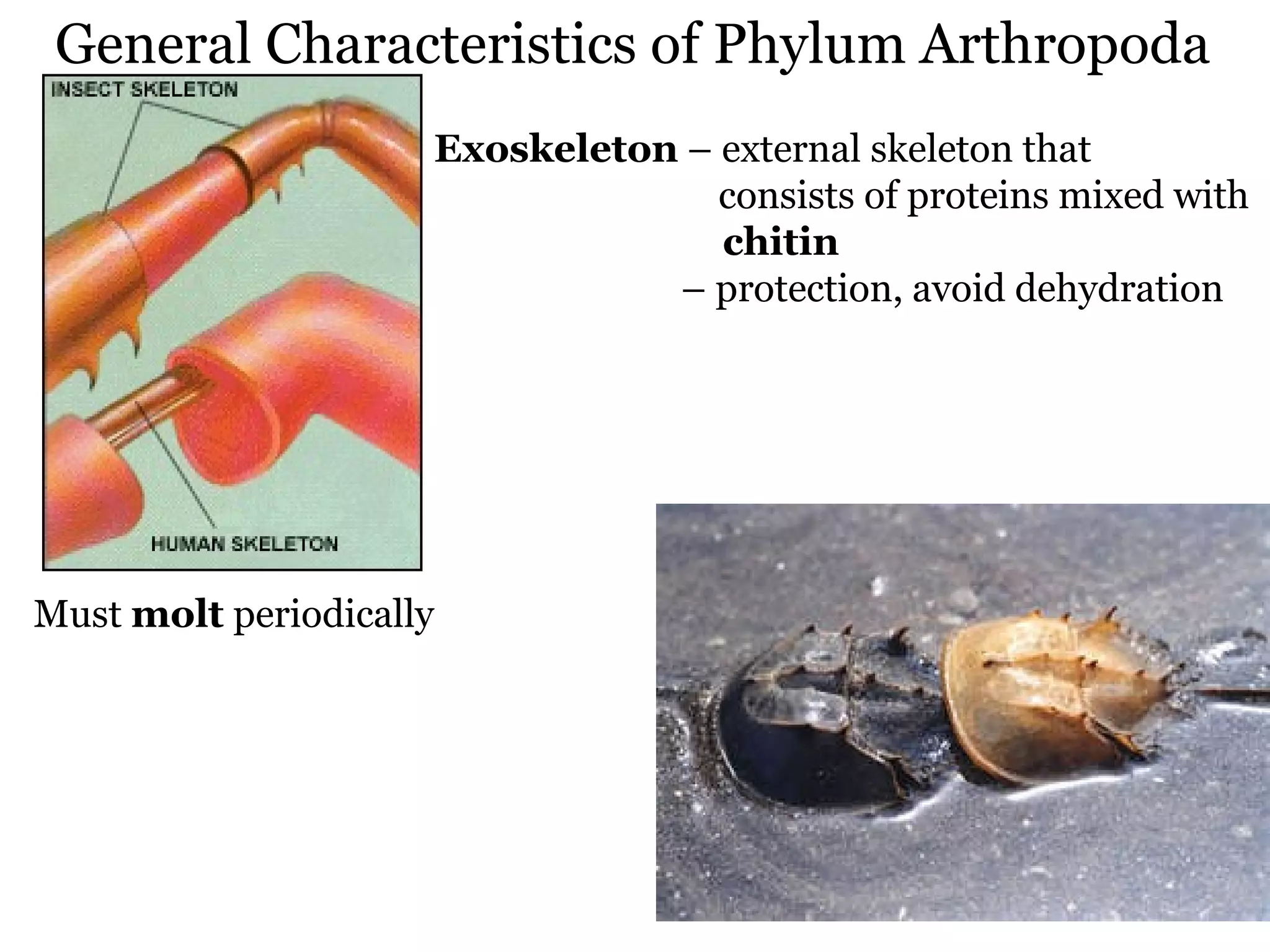 General Characteristics of Phylum Arthropoda

INSECT SKELETON

HUMAN SKELETON

Exoskeleton – external skeleton that consists of proteins mixed with chitin

– protection, avoid dehydration

Must molt periodically